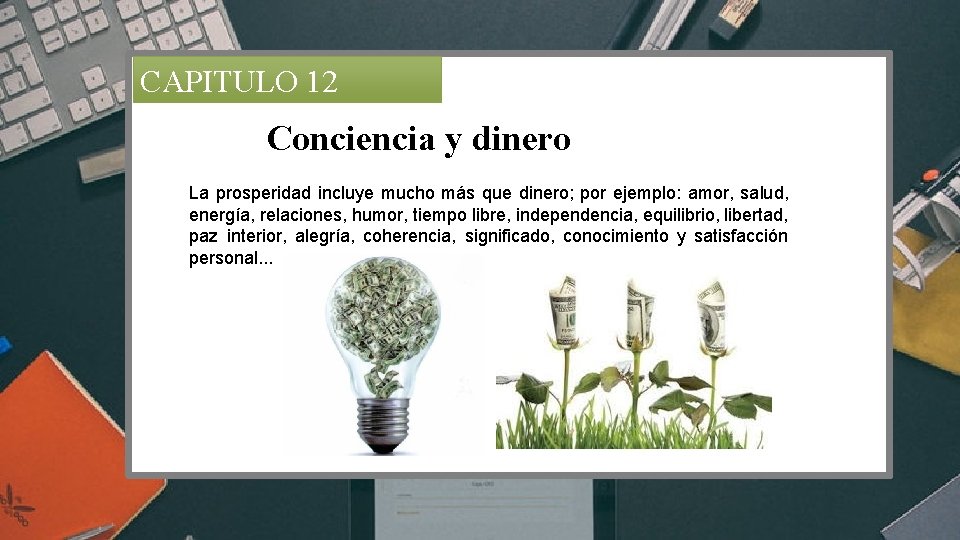 CAPITULO 12

Conciencia y dinero

La prosperidad incluye mucho más que dinero; por ejemplo: amor, salud, energía, relaciones, humor, tiempo libre, independencia, equilibrio, libertad, paz interior, alegría, coherencia, significado, conocimiento y satisfacción personal...